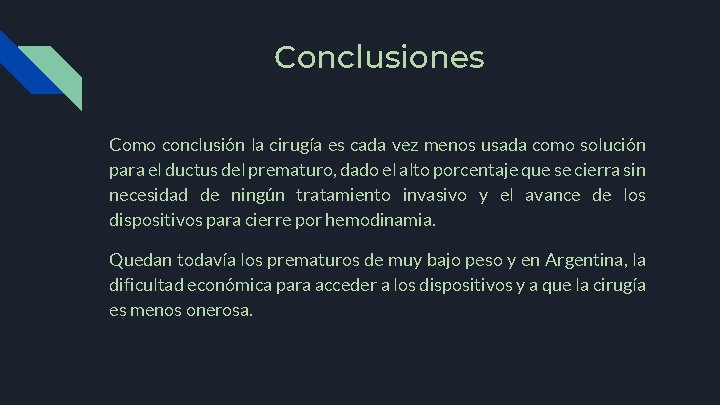 Conclusiones

Como conclusión la cirugía es cada vez menos usada como solución para el ductus del prematuro, dado el alto porcentaje que se cierra sin necesidad de ningún tratamiento invasivo y el avance de los dispositivos para cierre por hemodinamia.

Quedan todavía los prematuros de muy bajo peso y en Argentina, la dificultad económica para acceder a los dispositivos y a que la cirugía es menos onerosa.